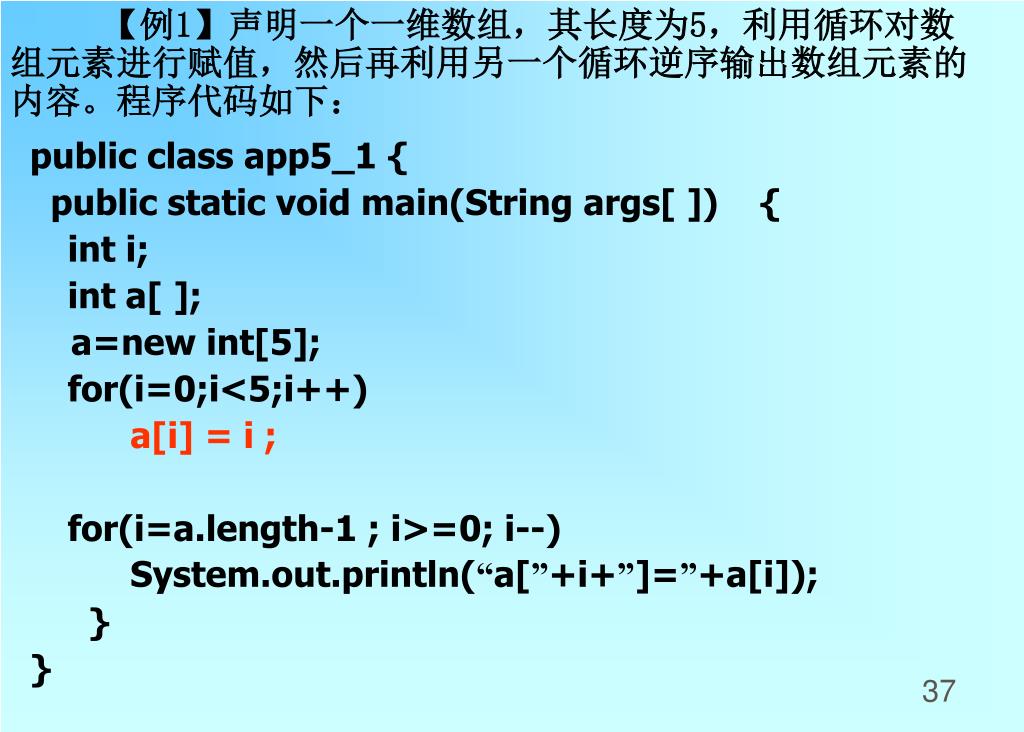 【例1】声明一个一维数组，其长度为5，利用循环对数组元素进行赋值，然后再利用另一个循环逆序输出数组元素的内容。程序代码如下：

public class app5_1 {
  public static void main(String args[ ])   {
   int i;
   int a[ ];
   a=new int[5];
   for(i=0;i<5;i++)
      a[i] = i ;

   for(i=a.length-1 ; i>=0; i--)
      System.out.println(“a[”+i+”]=”+a[i]);
   }
}

37